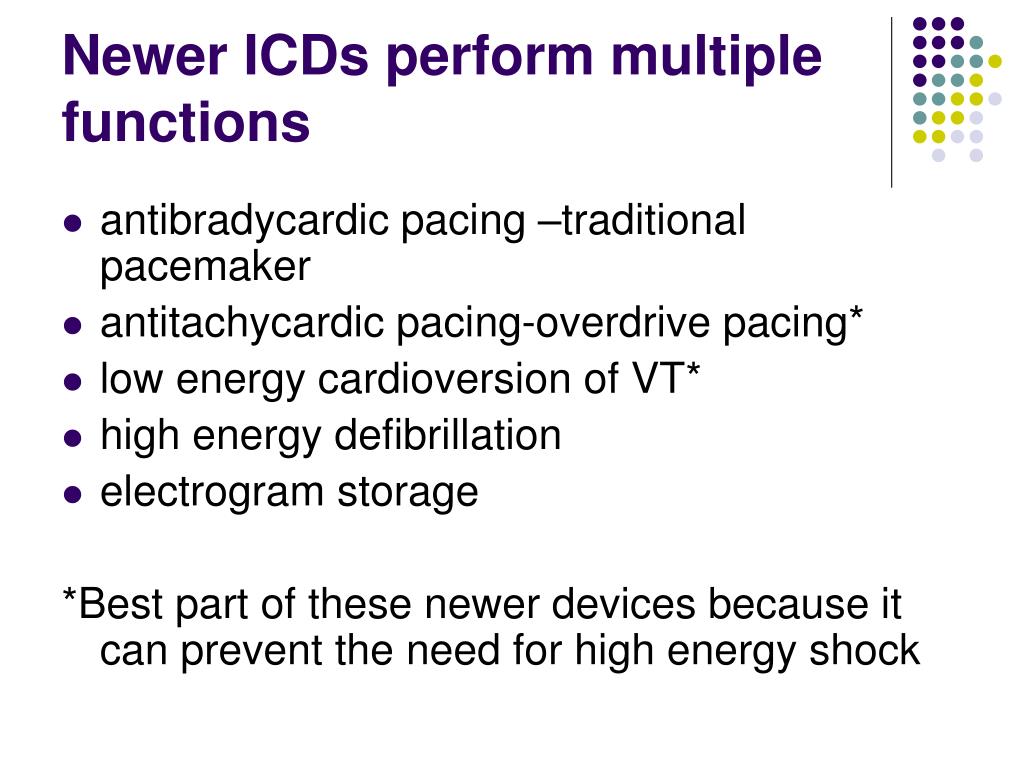 Newer ICDs perform multiple functions

- antibradycardic pacing –traditional pacemaker
- antitachycardic pacing-overdrive pacing*
- low energy cardioversion of VT*
- high energy defibrillation
- electrogram storage

*Best part of these newer devices because it can prevent the need for high energy shock